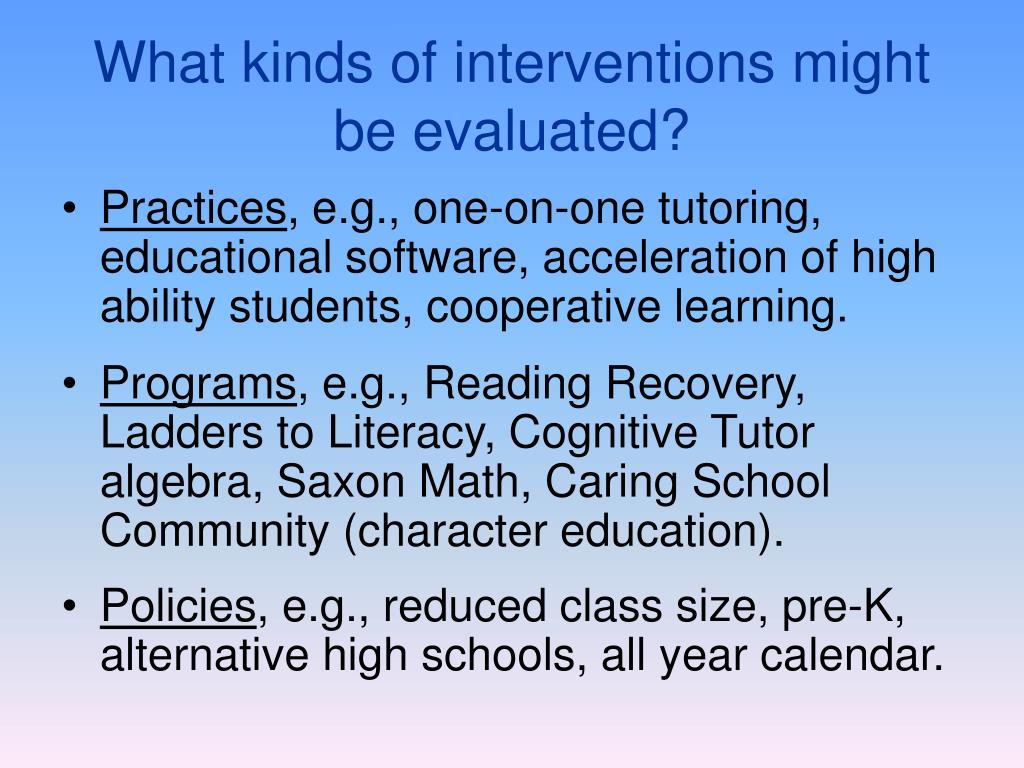 What kinds of interventions might be evaluated?

• Practices, e.g., one-on-one tutoring, educational software, acceleration of high ability students, cooperative learning.

• Programs, e.g., Reading Recovery, Ladders to Literacy, Cognitive Tutor algebra, Saxon Math, Caring School Community (character education).

• Policies, e.g., reduced class size, pre-K, alternative high schools, all year calendar.